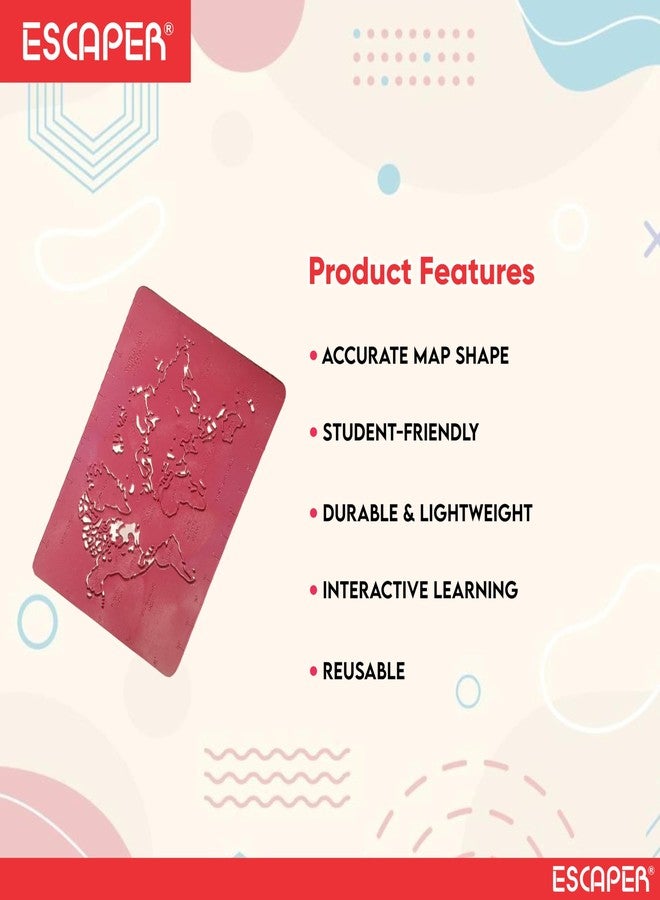 ESCAPER®

Product Features

• ACCURATE MAP SHAPE

• STUDENT-FRIENDLY

• DURABLE & LIGHTWEIGHT

• INTERACTIVE LEARNING

• REUSABLE

ESCAPER®